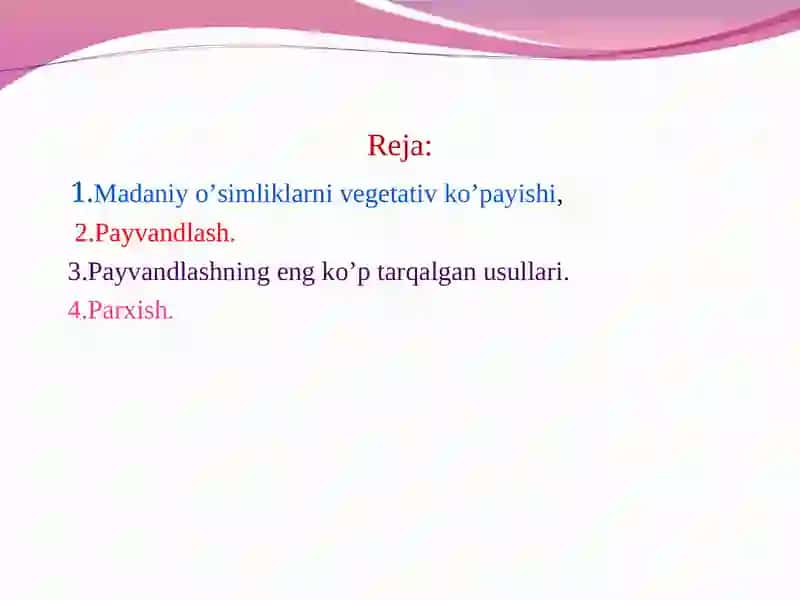 Reja:

1.Madaniy o’simliklarni vegetativ ko’payishi,

2.Payvandlash.

3.Payvandlashning eng ko’p tarqalgan usullari.

4.Parxish.